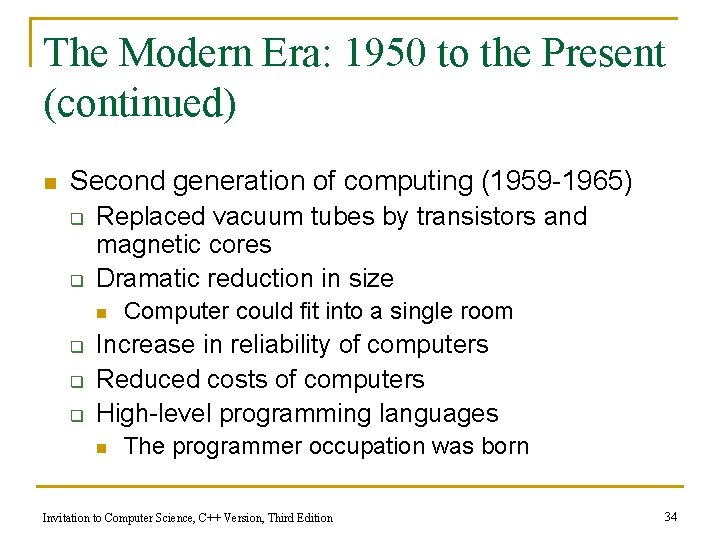 The Modern Era: 1950 to the Present (continued)

Second generation of computing (1959-1965)
Replaced vacuum tubes by transistors and magnetic cores
Dramatic reduction in size
Computer could fit into a single room
Increase in reliability of computers
Reduced costs of computers
High-level programming languages
The programmer occupation was born

Invitation to Computer Science, C++ Version, Third Edition

34